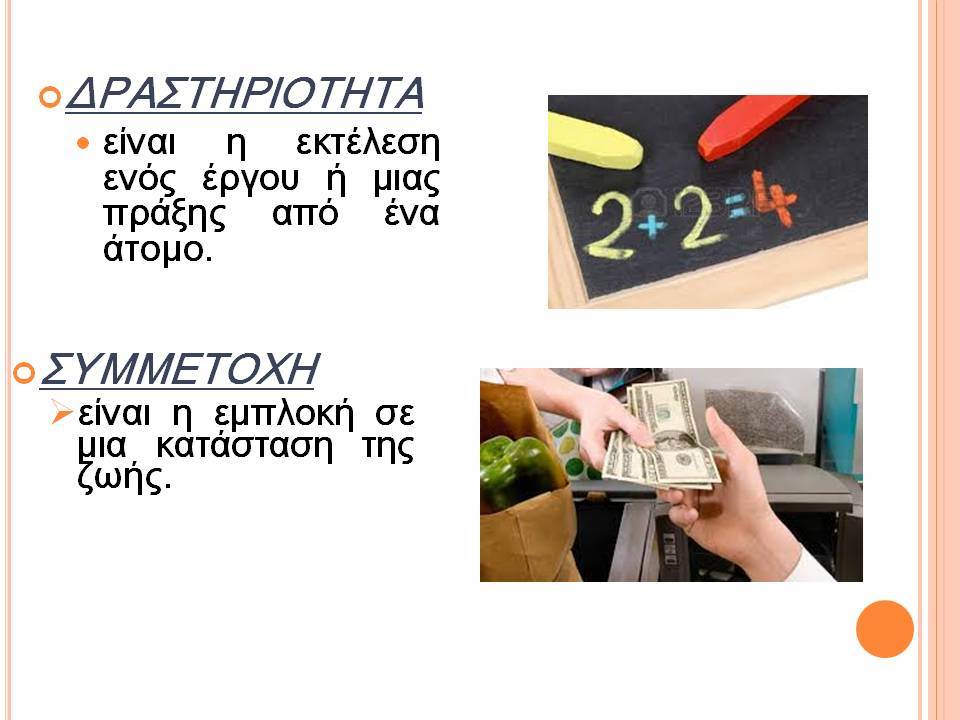 ΔΡΑΣΤΗΡΙΟΤΗΤΑ

είναι η εκτέλεση ενός έργου ή μιας πράξης από ένα άτομο.

$2+2=4$

ΣΥΜΜΕΤΟΧΗ

είναι η εμπλοκή σε μια κατάσταση της ζωής.